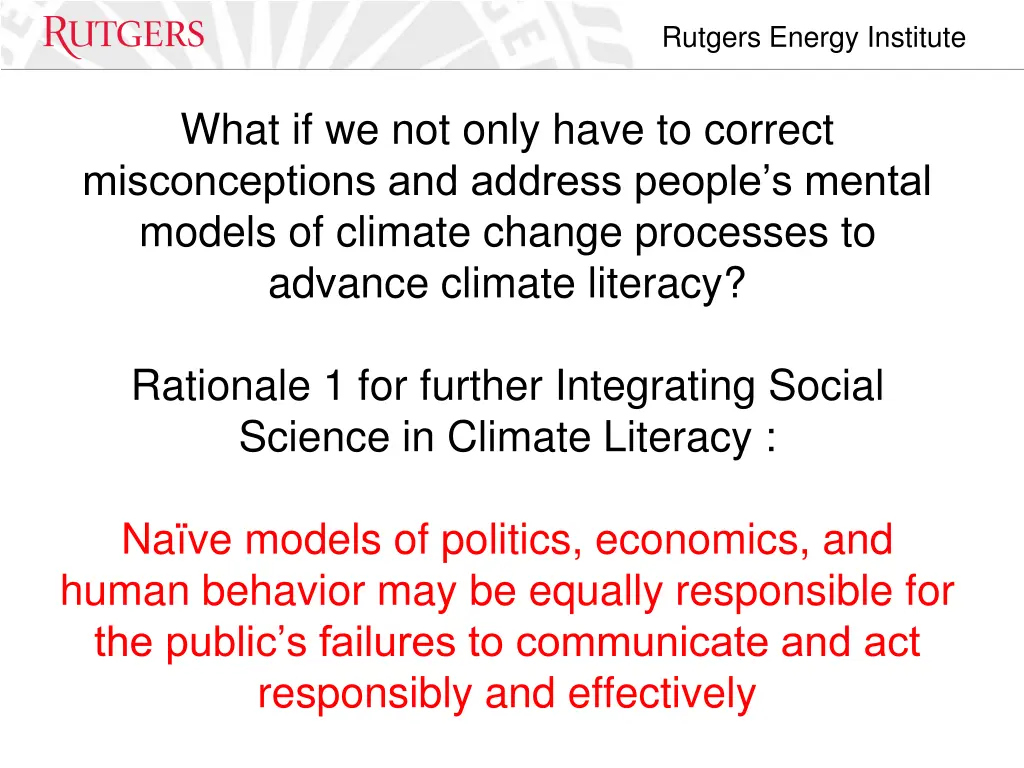 RUTGERS

Rutgers Energy Institute

What if we not only have to correct misconceptions and address people’s mental models of climate change processes to advance climate literacy?

Rationale 1 for further Integrating Social Science in Climate Literacy :

Naïve models of politics, economics, and human behavior may be equally responsible for the public’s failures to communicate and act responsibly and effectively